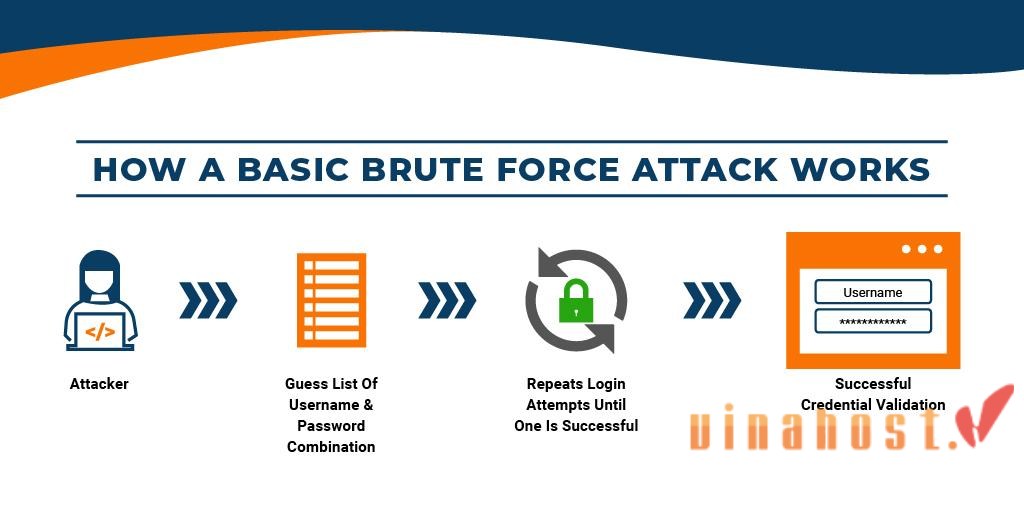 HOW A BASIC BRUTE FORCE ATTACK WORKS

</>

Attacker

Guess List Of Username & Password Combination

Repeats Login Attempts Until One Is Successful

Username

************

Successful Credential Validation

vinahost.